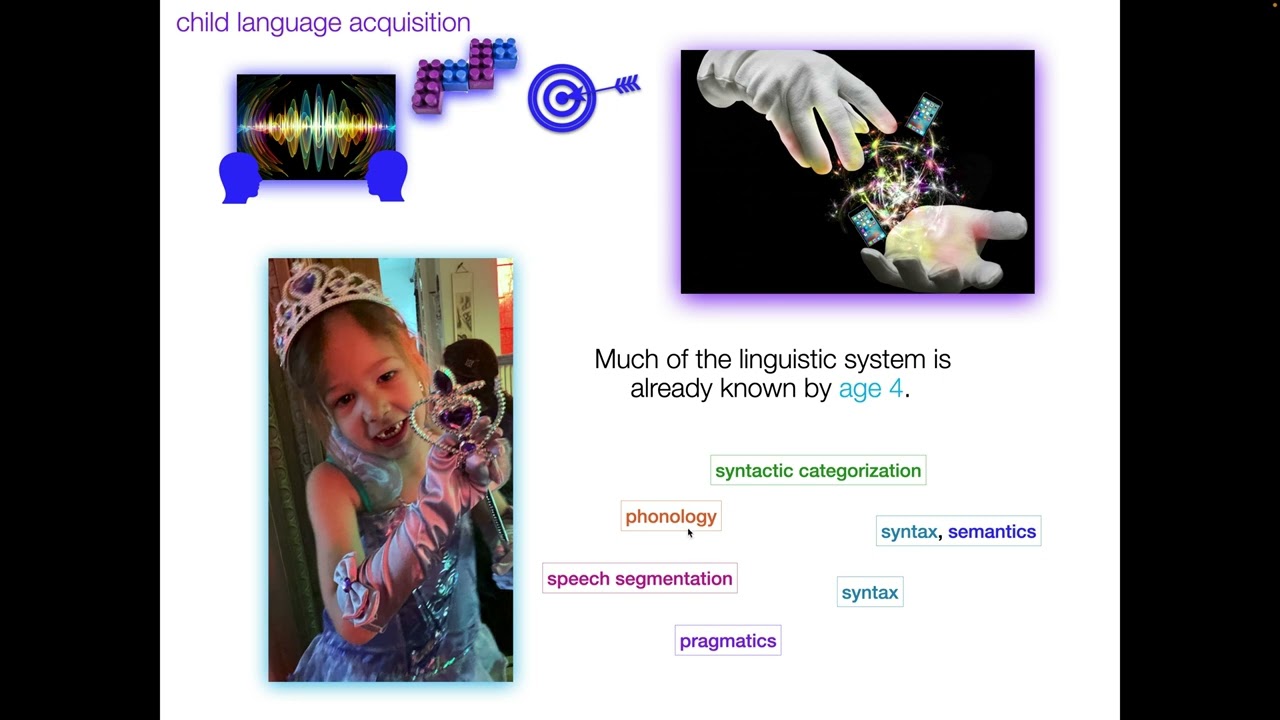 child language acquisition

Much of the linguistic system is already known by age 4.

syntactic categorization

phonology

syntax, semantics

speech segmentation

syntax

pragmatics